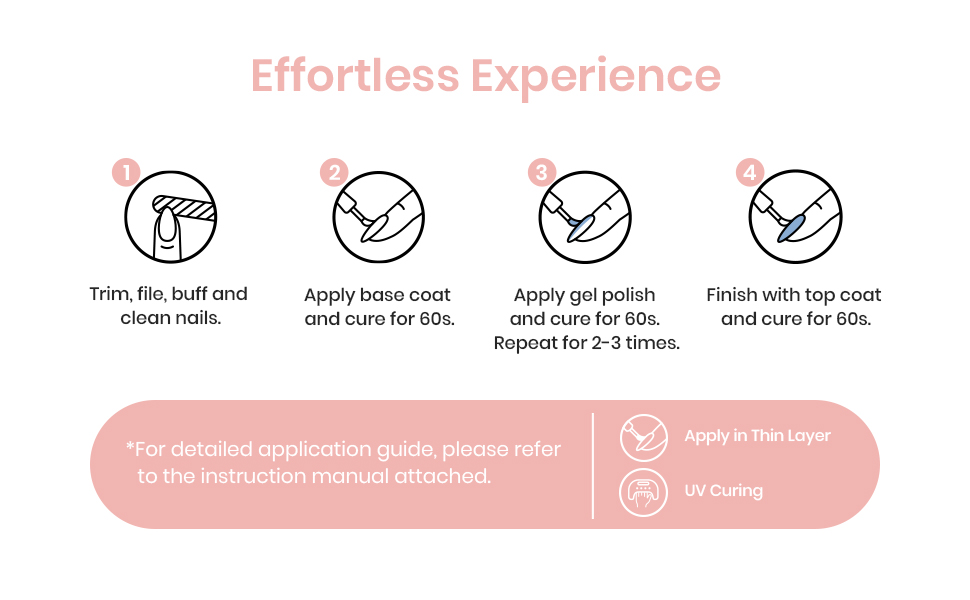 Effortless Experience

1
Trim, file, buff and clean nails.

2
Apply base coat and cure for 60s.

3
Apply gel polish and cure for 60s. Repeat for 2-3 times.

4
Finish with top coat and cure for 60s.

*For detailed application guide, please refer to the instruction manual attached.

Apply in Thin Layer

UV Curing